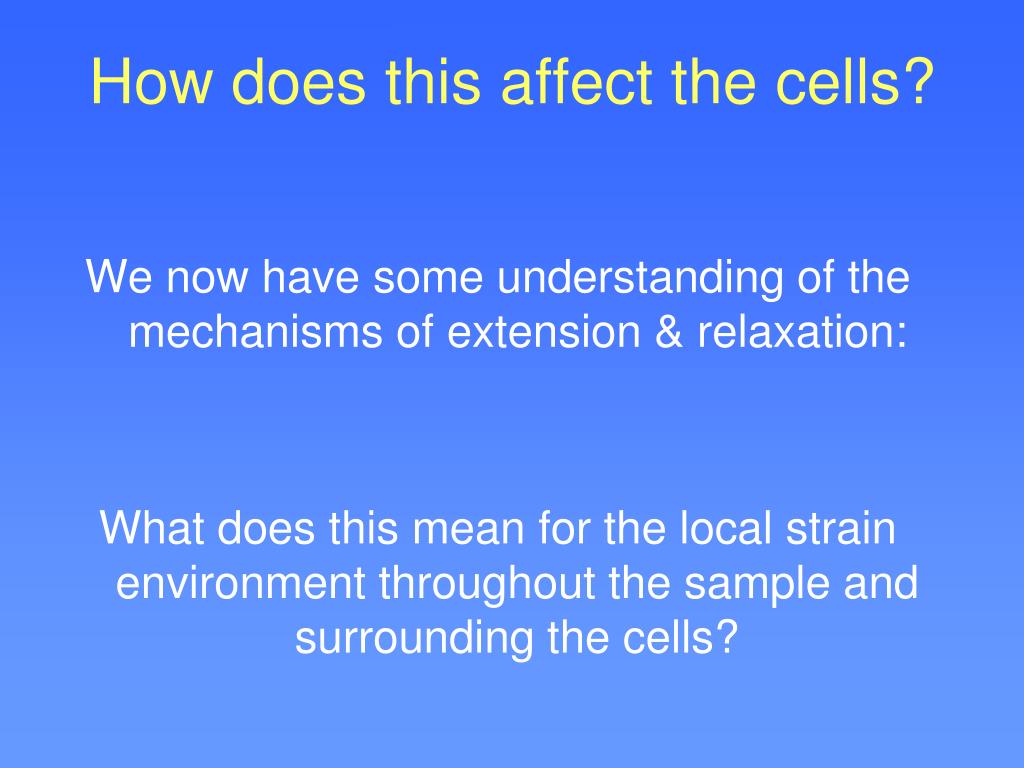 How does this affect the cells?

We now have some understanding of the mechanisms of extension & relaxation:

What does this mean for the local strain environment throughout the sample and surrounding the cells?